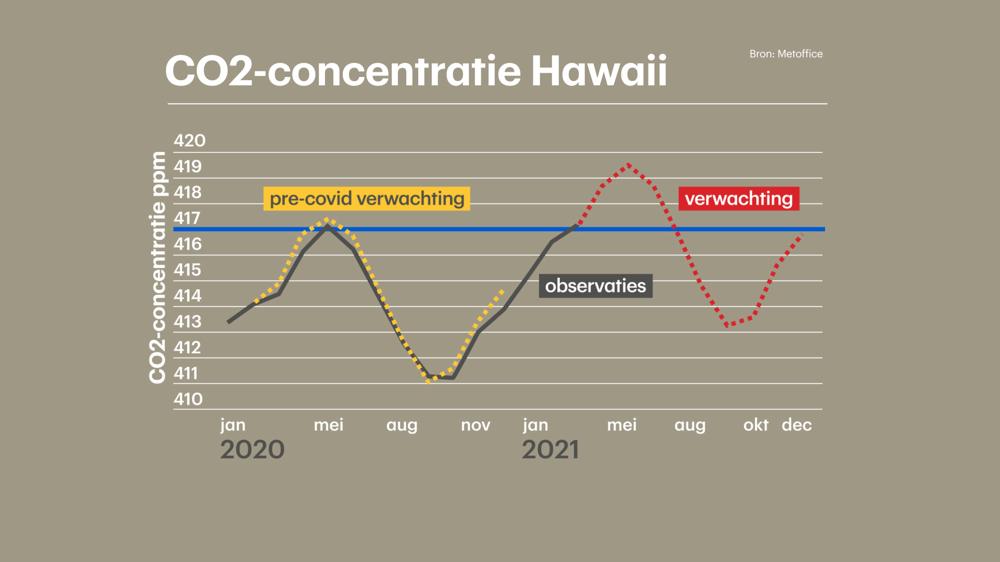 CO2-concentratie Hawaii

Bron: Metoffice

CO2-concentratie ppm

420
419
418
417
416
415
414
413
412
411
410

pre-covid verwachting

verwachting

observaties

jan
mei
aug
nov
jan
mei
aug
okt
dec

2020

2021